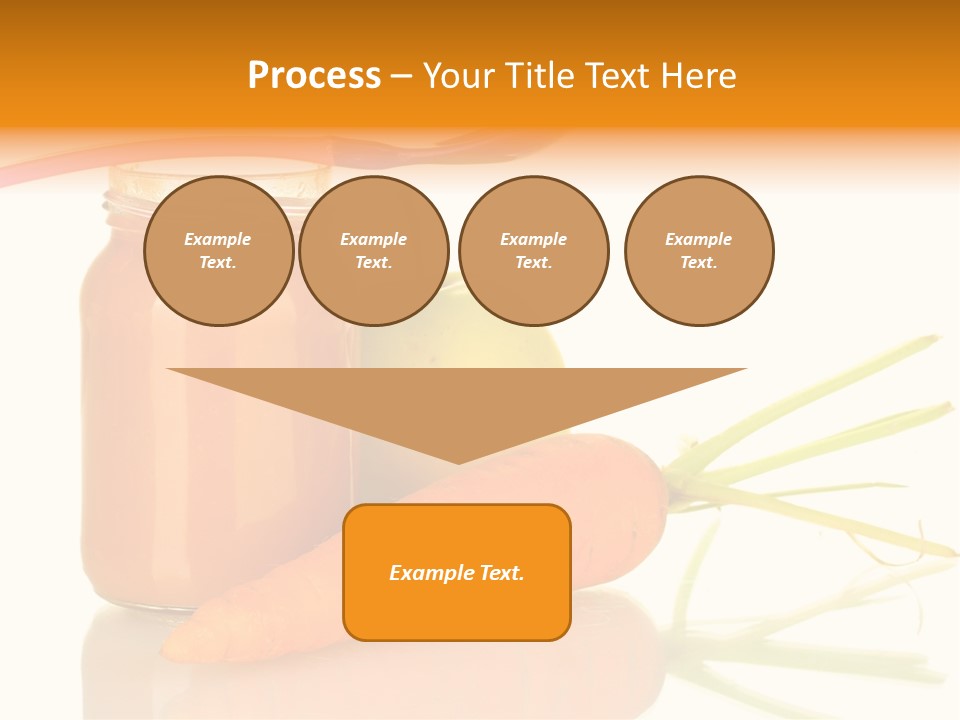 Process – Your Title Text Here

Example Text.

Example Text.

Example Text.

Example Text.

Example Text.